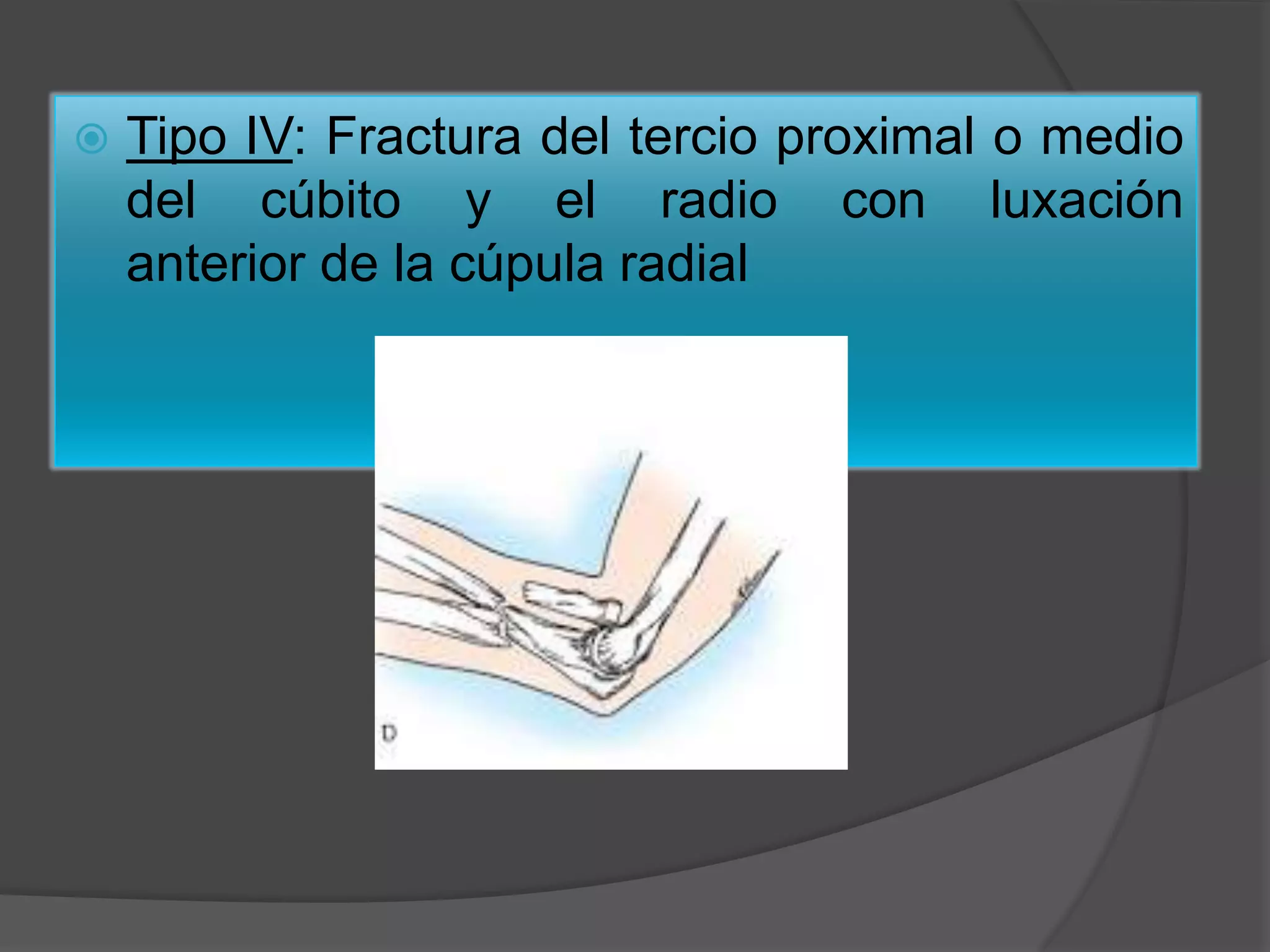 Tipo IV: Fractura del tercio proximal o medio del cúbito y el radio con luxación anterior de la cúpula radial

D